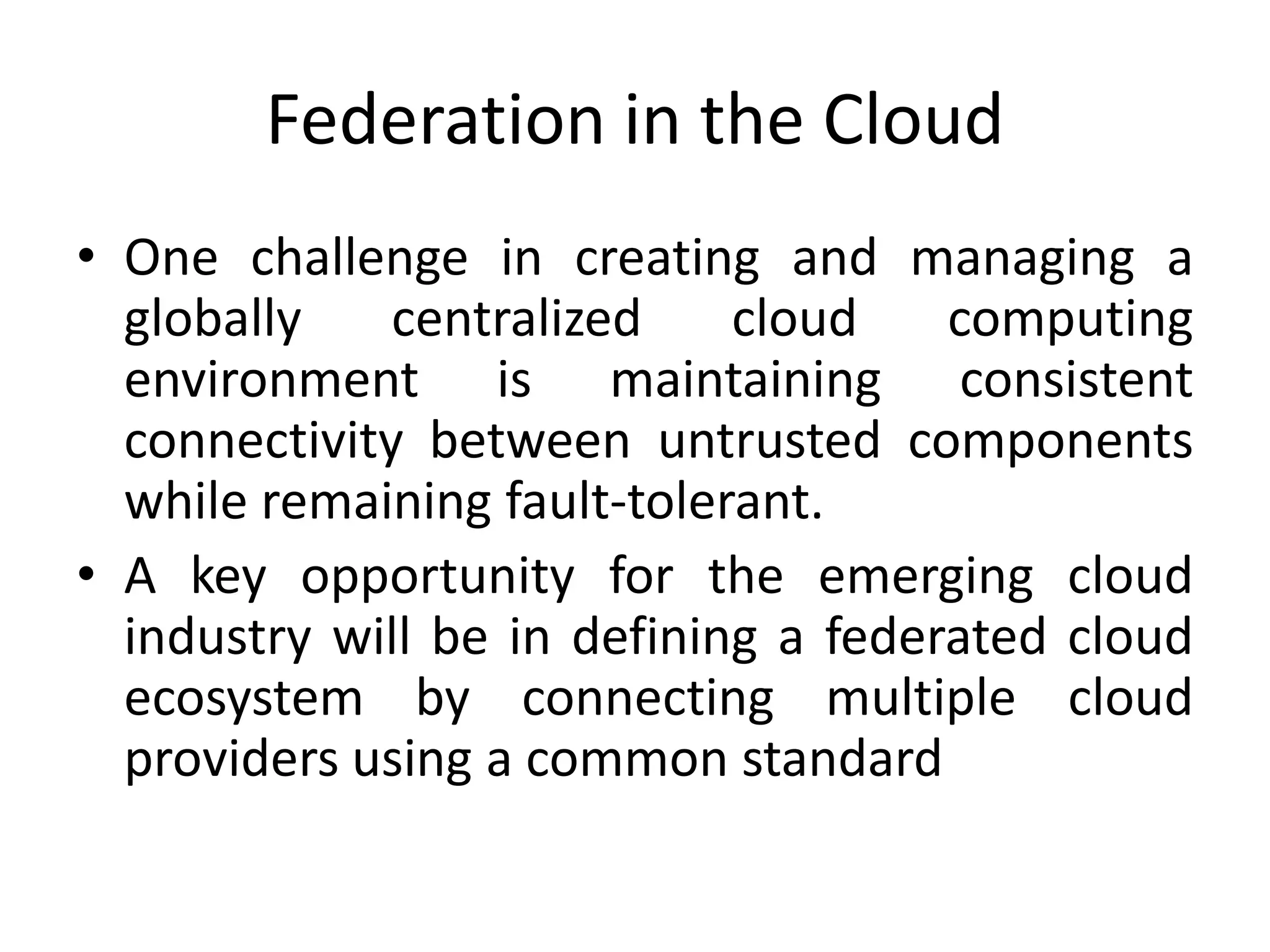 Federation in the Cloud

• One challenge in creating and managing a globally centralized cloud computing environment is maintaining consistent connectivity between untrusted components while remaining fault-tolerant.

• A key opportunity for the emerging cloud industry will be in defining a federated cloud ecosystem by connecting multiple cloud providers using a common standard